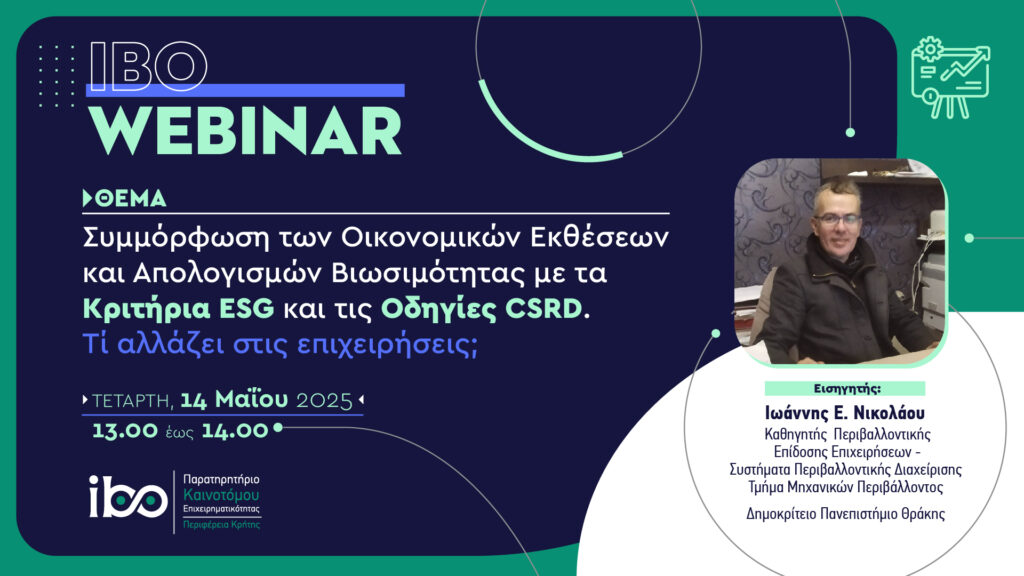 IBO
WEBINAR

ΘΕΜΑ

Συμμόρφωση των Οικονομικών Εκθέσεων και Απολογισμών Βιωσιμότητας με τα Κριτήρια ESG και τις Οδηγίες CSRD.
Τί αλλάζει στις επιχειρήσεις;

ΤΕΤΑΡΤΗ, 14 Μαΐου 2025
13.00 έως 14.00

ibo Παρατηρητήριο Καινοτόμου Επιχειρηματικότητας
Περιφέρεια Κρήτης

Εισηγητής:
Ιωάννης Ε. Νικολάου
Καθηγητής Περιβαλλοντικής Επίδοσης Επιχειρήσεων - Συστήματα Περιβαλλοντικής Διαχείρισης
Τμήμα Μηχανικών Περιβάλλοντος

Δημοκρίτειο Πανεπιστήμιο Θράκης